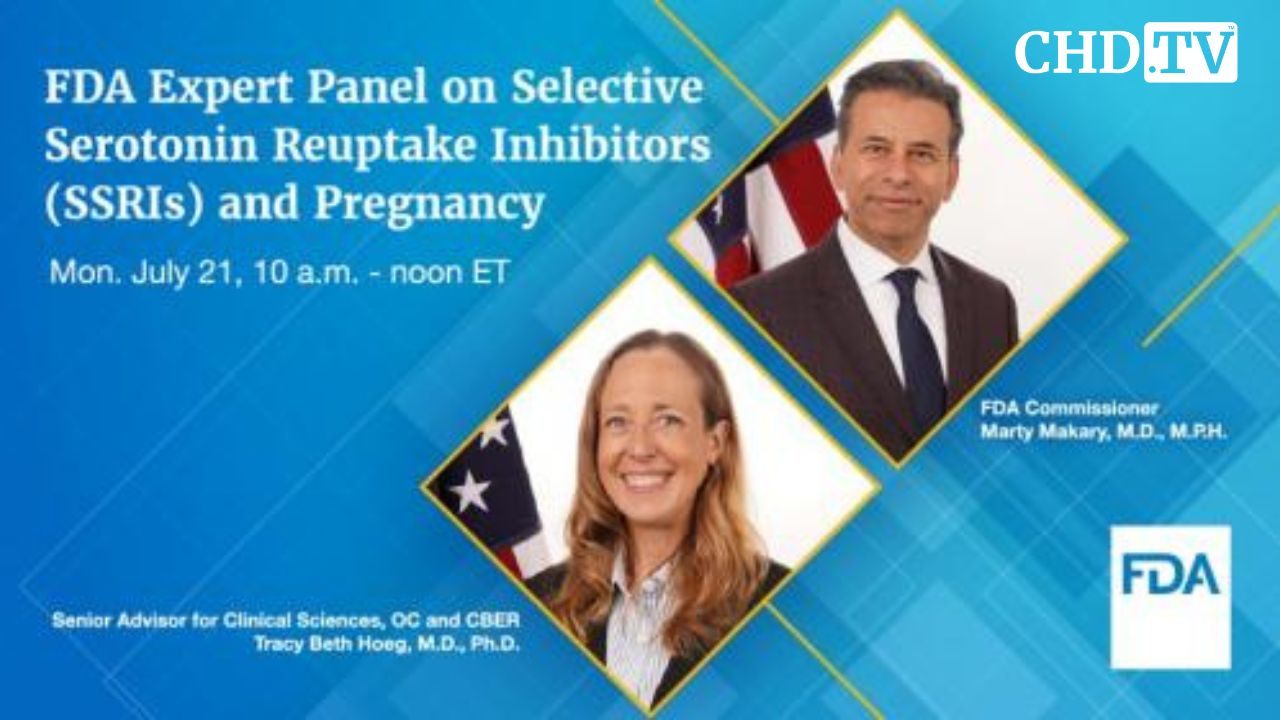 CHD.TV

FDA Expert Panel on Selective Serotonin Reuptake Inhibitors (SSRIs) and Pregnancy

Mon. July 21, 10 a.m. - noon ET

FDA Commissioner
Marty Makary, M.D., M.P.H.

Senior Advisor for Clinical Sciences, OC and CBER
Tracy Beth Hoeg, M.D., Ph.D.

FDA